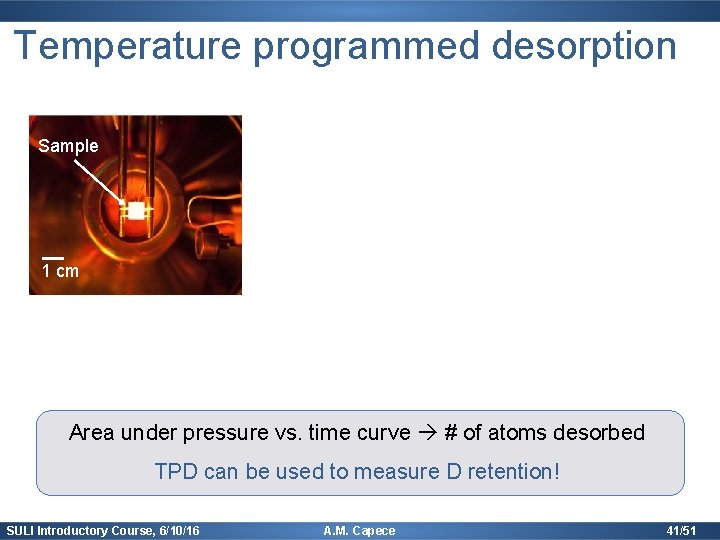 Temperature programmed desorption

Sample

1 cm

Area under pressure vs. time curve → # of atoms desorbed

TPD can be used to measure D retention!

SULI Introductory Course, 6/10/16

A.M. Capece

41/51